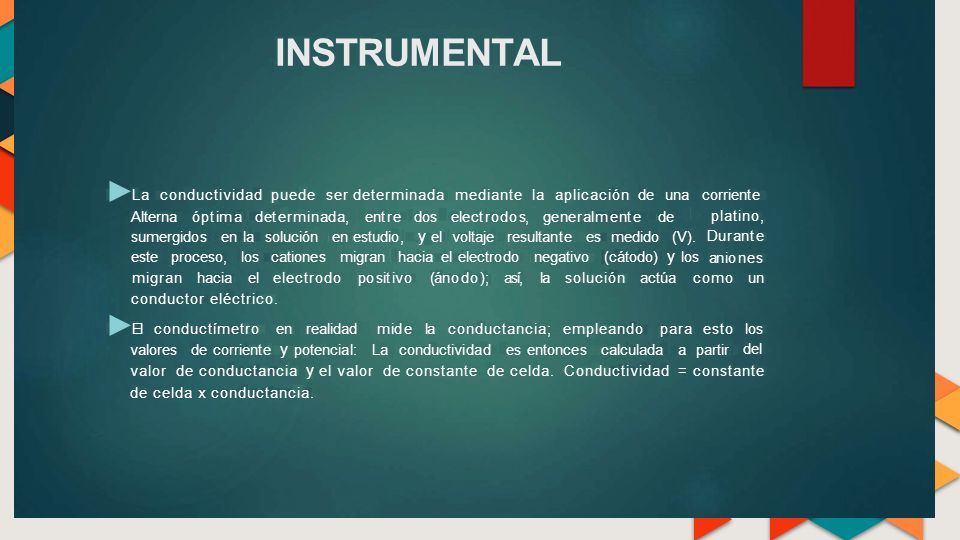 INSTRUMENTAL

La conductividad puede ser determinada mediante la aplicación de una corriente Alterna óptima determinada, entre dos electrodos, generalmente de platino, sumergidos en la solución en estudio, y el voltaje resultante es medido (V). Durante este proceso, los cationes migran hacia el electrodo negativo (cátodo) y los aniones migran hacia el electrodo positivo (ánodo); así, la solución actúa como un conductor eléctrico.

El conductímetro en realidad mide la conductancia; empleando para esto los valores de corriente y potencial: La conductividad es entonces calculada a partir del valor de conductancia y el valor de constante de celda. Conductividad = constante de celda x conductancia.